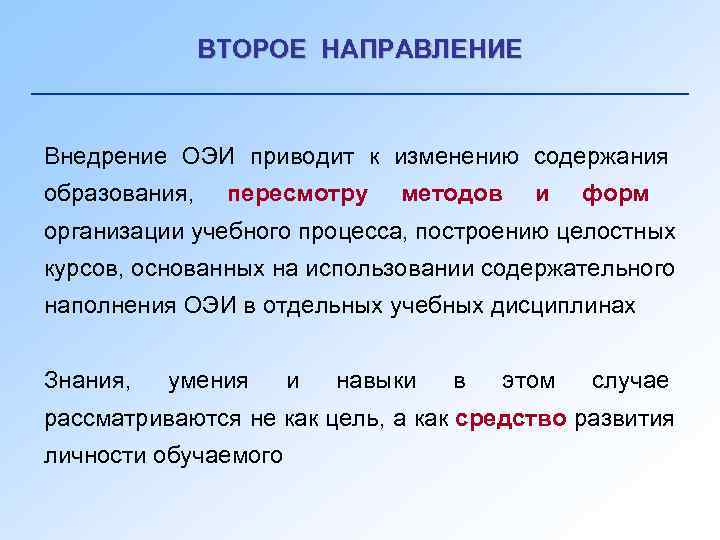 ВТОРОЕ НАПРАВЛЕНИЕ

Внедрение ОЭИ приводит к изменению содержания образования, пересмотру методов и форм организации учебного процесса, построению целостных курсов, основанных на использовании содержательного наполнения ОЭИ в отдельных учебных дисциплинах

Знания, умения и навыки в этом случае рассматриваются не как цель, а как средство развития личности обучаемого